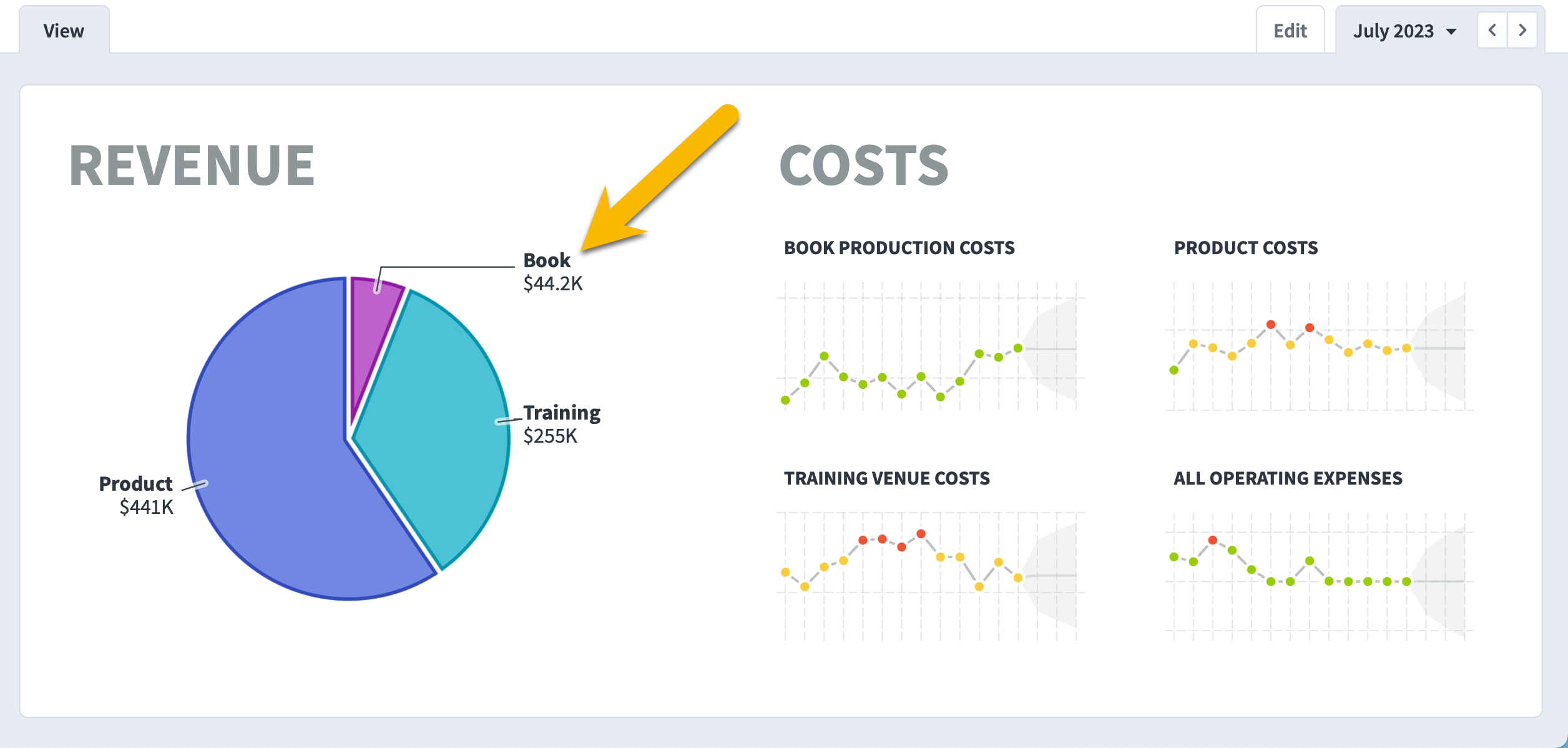 View

Edit July 2023

REVENUE

Book
$44.2K

Training
$255K

Product
$441K

COSTS

BOOK PRODUCTION COSTS

PRODUCT COSTS

TRAINING VENUE COSTS

ALL OPERATING EXPENSES